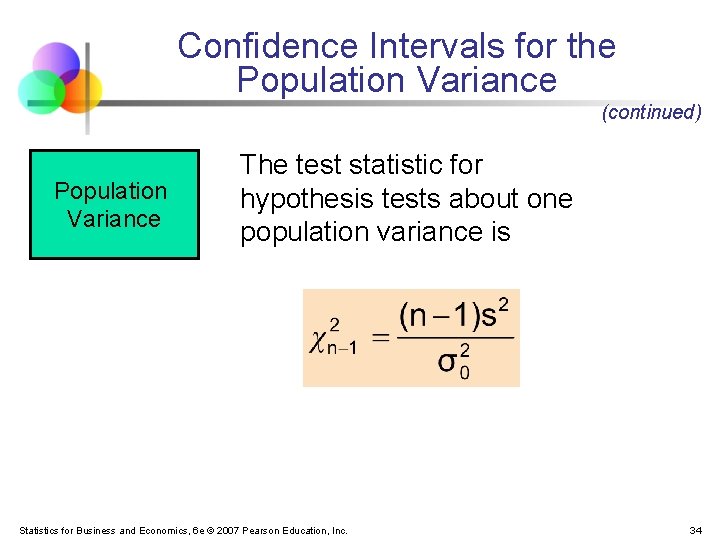 Confidence Intervals for the Population Variance

(continued)

Population Variance

The test statistic for hypothesis tests about one population variance is

$\chi^2_{n-1} = \frac{(n-1)s^2}{\sigma_0^2}$

Statistics for Business and Economics, 6e © 2007 Pearson Education, Inc.

34